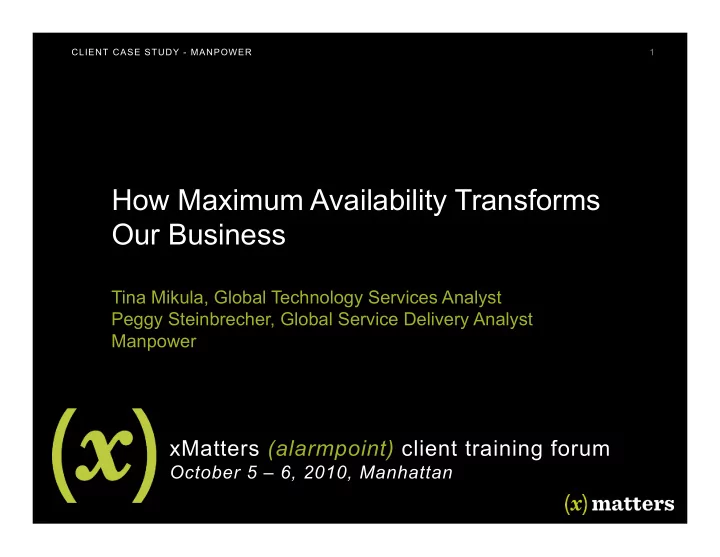 CLIENT CASE STUDY - MANPOWER

1

How Maximum Availability Transforms Our Business

Tina Mikula, Global Technology Services Analyst
Peggy Steinbrecher, Global Service Delivery Analyst
Manpower

(x)

xMatters (alarmpoint) client training forum
October 5 – 6, 2010, Manhattan

(x) matters